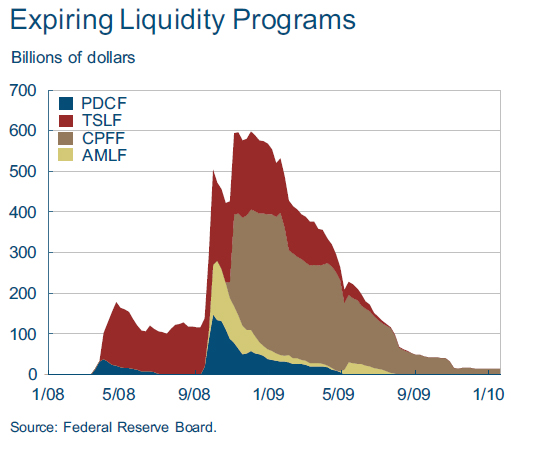 Expiring Liquidity Programs

Billions of dollars

700
600
500
400
300
200
100
0

PDCF
TSLF
CPFF
AMLF

1/08
5/08
9/08
1/09
5/09
9/09
1/10

Source: Federal Reserve Board.